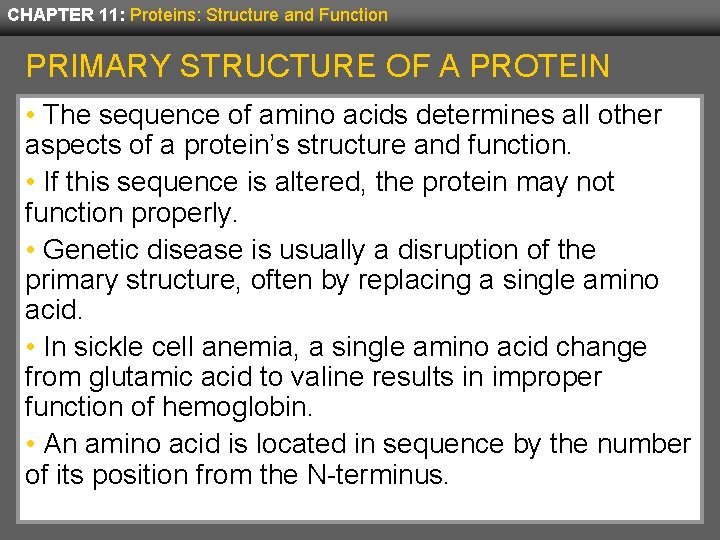 CHAPTER 11: Proteins: Structure and Function

PRIMARY STRUCTURE OF A PROTEIN

• The sequence of amino acids determines all other aspects of a protein's structure and function.

• If this sequence is altered, the protein may not function properly.

• Genetic disease is usually a disruption of the primary structure, often by replacing a single amino acid.

• In sickle cell anemia, a single amino acid change from glutamic acid to valine results in improper function of hemoglobin.

• An amino acid is located in sequence by the number of its position from the N-terminus.